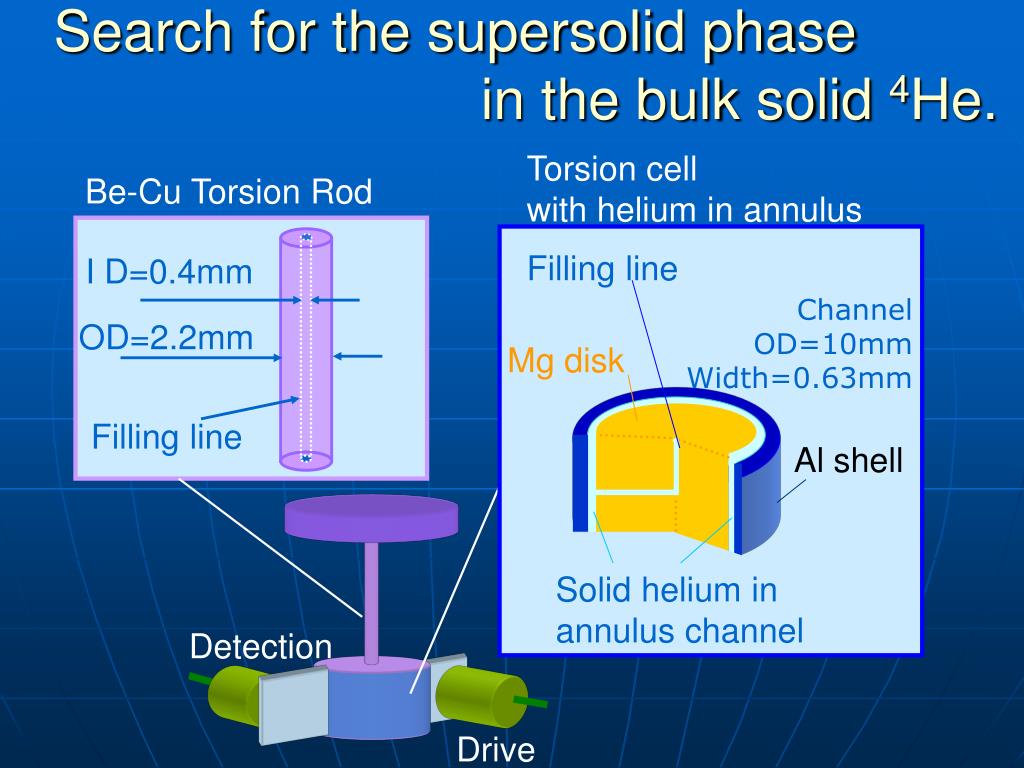 Search for the supersolid phase in the bulk solid $^4$He.

Be-Cu Torsion Rod

I D=0.4mm

OD=2.2mm

Filling line

Torsion cell with helium in annulus

Filling line

Channel OD=10mm Width=0.63mm

Mg disk

Al shell

Solid helium in annulus channel

Detection

Drive